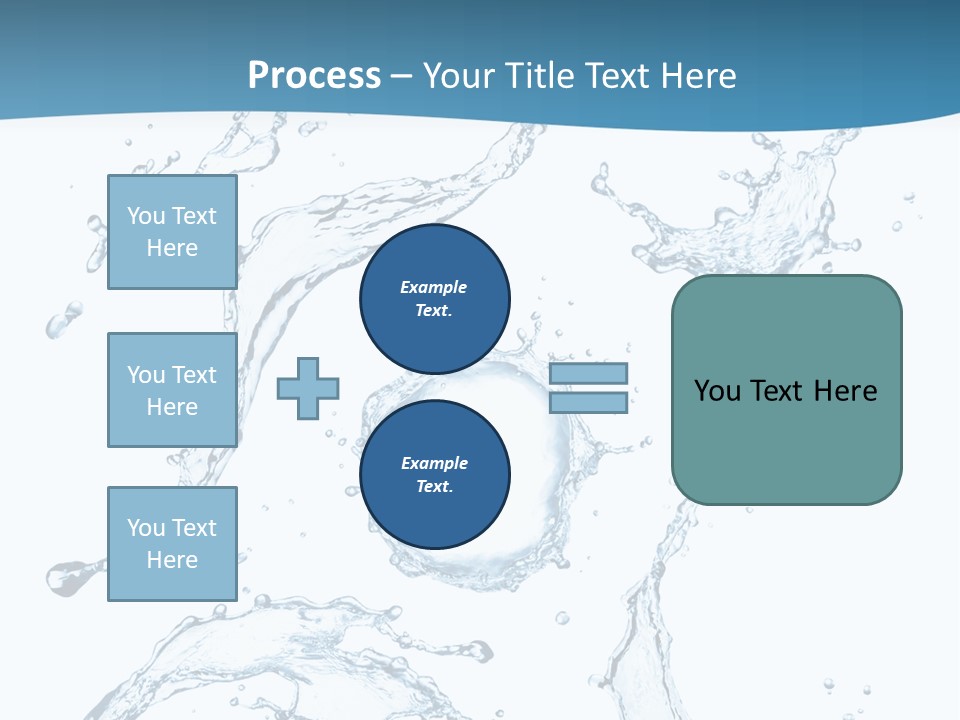 Process – Your Title Text Here

You Text Here

You Text Here

You Text Here

Example Text.

Example Text.

You Text Here